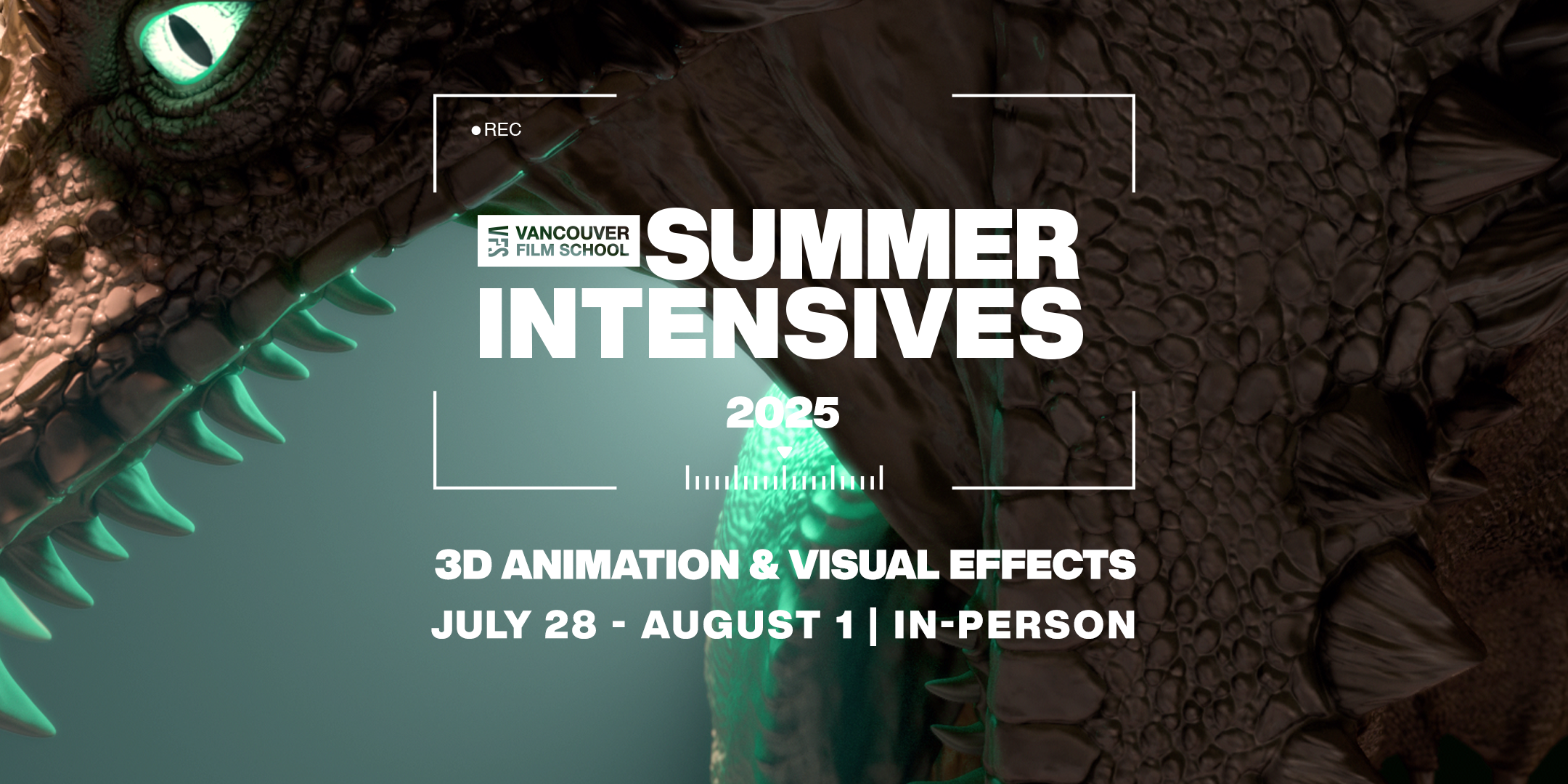 REC

VFS VANCOUVER FILM SCHOOL

SUMMER INTENSIVES

2025

3D ANIMATION & VISUAL EFFECTS

JULY 28 - AUGUST 1 | IN-PERSON